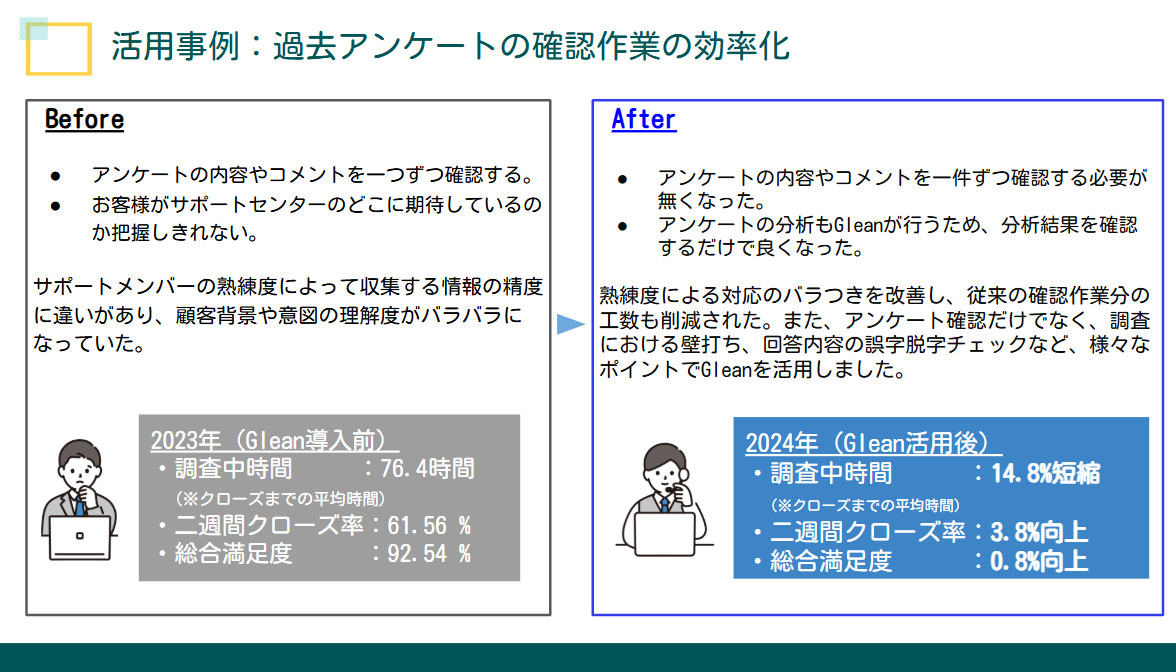 活用事例：過去アンケートの確認作業の効率化

Before

● アンケートの内容やコメントを一つずつ確認する。
● お客様がサポートセンターのどこに期待しているのか把握しきれない。

サポートメンバーの熟練度によって収集する情報の精度に違いがあり、顧客背景や意図の理解度がバラバラになっていた。

2023年（Glean導入前）
・調査中時間　：76.4時間
（※クローズまでの平均時間）
・二週間クローズ率：61.56 %
・総合満足度　：92.54 %

After

● アンケートの内容やコメントを一件ずつ確認する必要が無くなった。
● アンケートの分析もGleanが行うため、分析結果を確認するだけで良くなった。

熟練度による対応のバラつきを改善し、従来の確認作業分の工数も削減された。また、アンケート確認だけでなく、調査における壁打ち、回答内容の誤字脱字チェックなど、様々なポイントでGleanを活用しました。

2024年（Glean活用後）
・調査中時間　：14.8%短縮
（※クローズまでの平均時間）
・二週間クローズ率：3.8%向上
・総合満足度　：0.8%向上